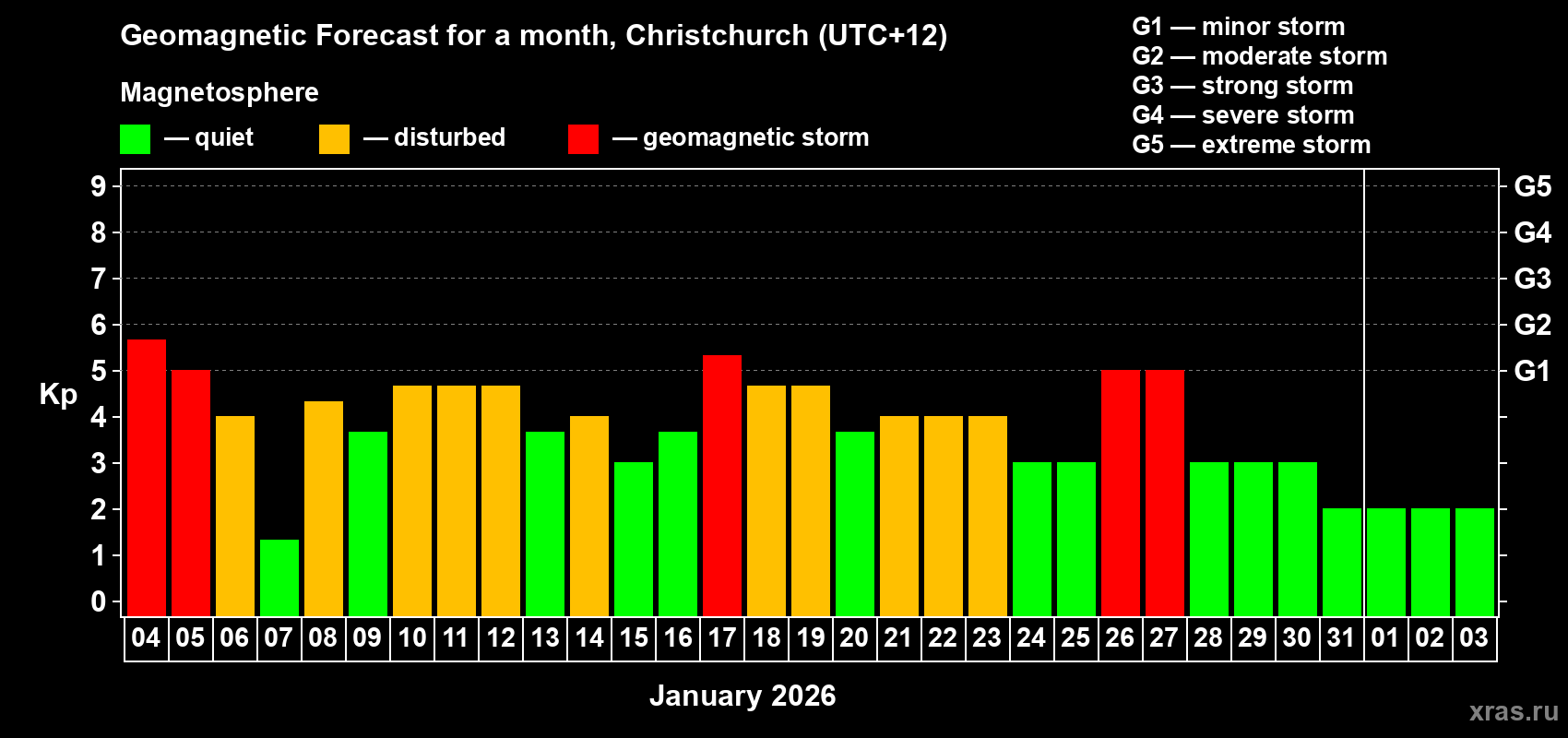 Geomagnetic Forecast for a month, Christchurch (UTC+12)

Magnetosphere

— quiet — disturbed — geomagnetic storm

G1 — minor storm
G2 — moderate storm
G3 — strong storm
G4 — severe storm
G5 — extreme storm

Kp

9
8
7
6
5
4
3
2
1
0

G5
G4
G3
G2
G1

04 05 06 07 08 09 10 11 12 13 14 15 16 17 18 19 20 21 22 23 24 25 26 27 28 29 30 31 01 02 03

January 2026

xras.ru